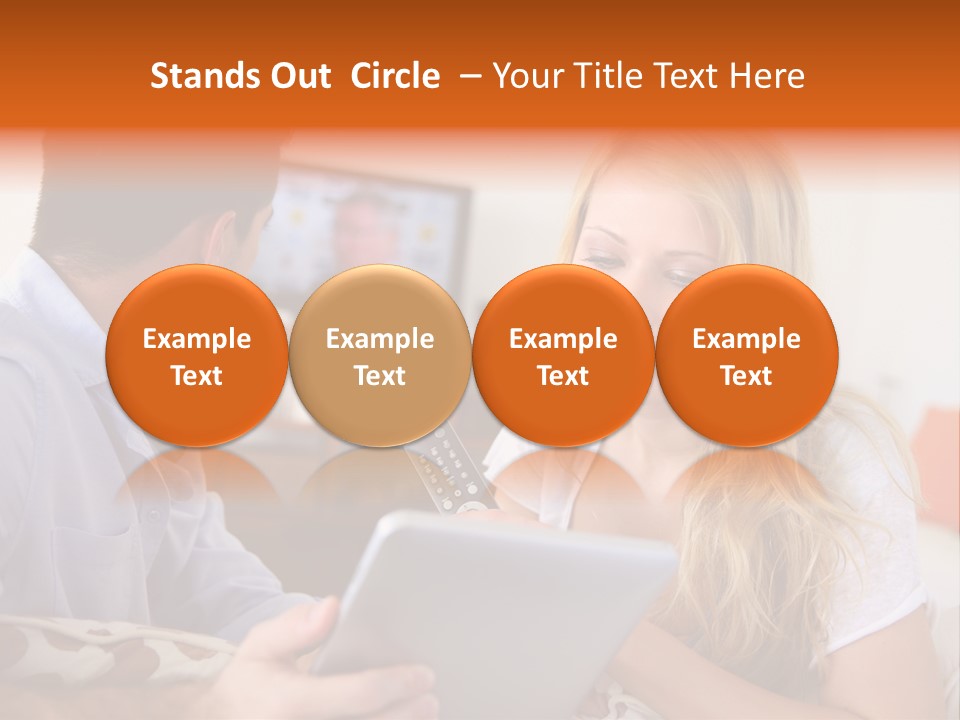 Stands Out Circle – Your Title Text Here

Example Text

Example Text

Example Text

Example Text